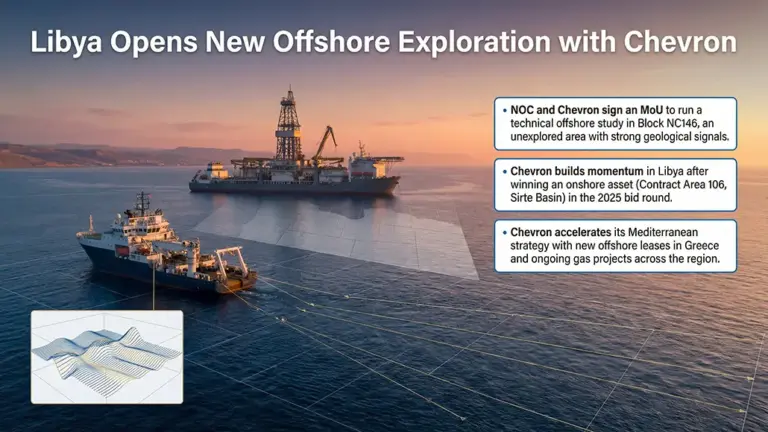 Libya Opens New Offshore Exploration with Chevron

• NOC and Chevron sign an MoU to run a technical offshore study in Block NC146, an unexplored area with strong geological signals.

• Chevron builds momentum in Libya after winning an onshore asset (Contract Area 106, Sirte Basin) in the 2025 bid round.

• Chevron accelerates its Mediterranean strategy with new offshore leases in Greece and ongoing gas projects across the region.